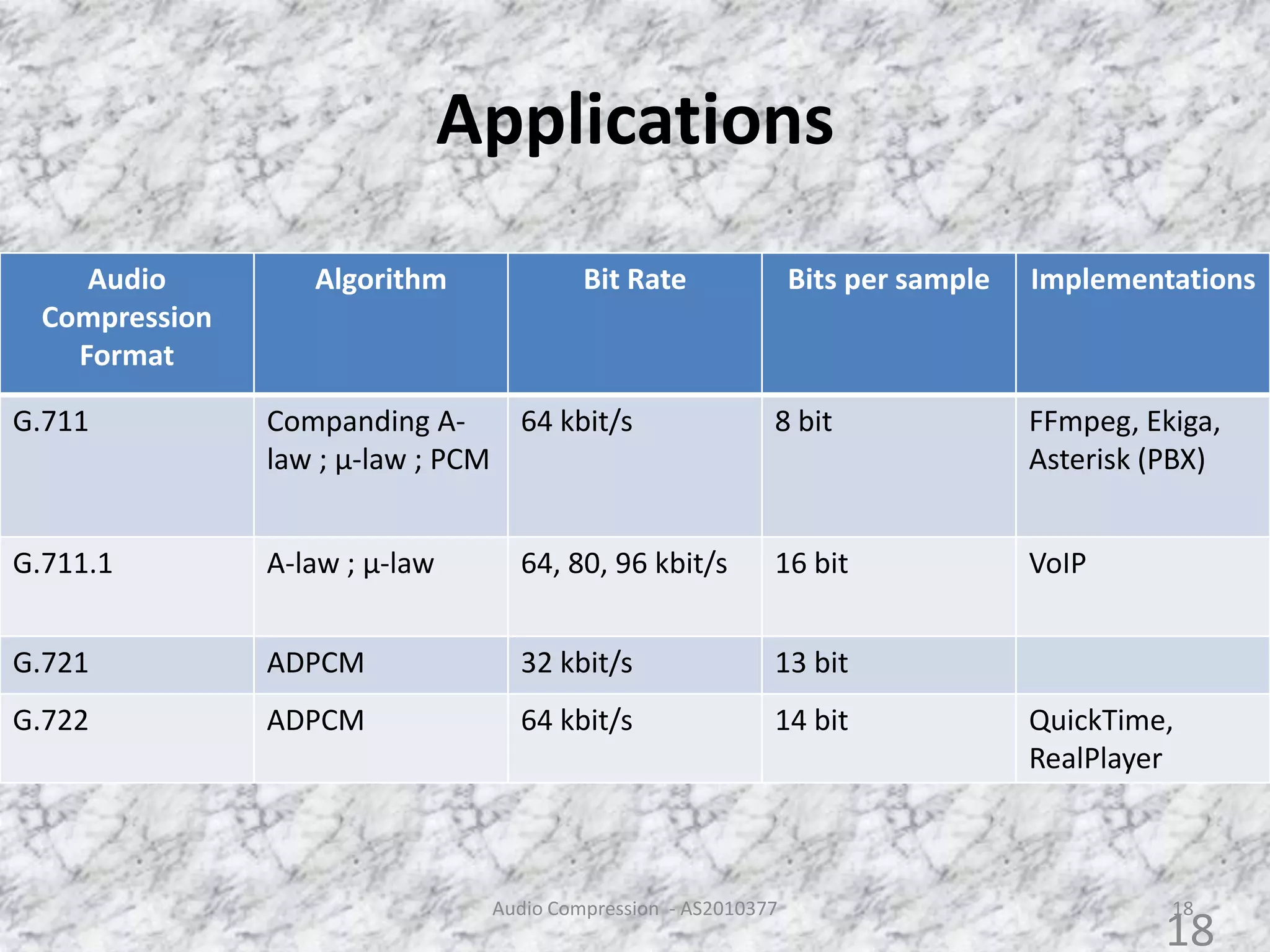 Applications

| Audio Compression Format | Algorithm | Bit Rate | Bits per sample | Implementations |
|---|---|---|---|---|
| G.711 | Companding A-law ; µ-law ; PCM | 64 kbit/s | 8 bit | FFmpeg, Ekiga, Asterisk (PBX) |
| G.711.1 | A-law ; µ-law | 64, 80, 96 kbit/s | 16 bit | VoIP |
| G.721 | ADPCM | 32 kbit/s | 13 bit | |
| G.722 | ADPCM | 64 kbit/s | 14 bit | QuickTime, RealPlayer |

Audio Compression - AS2010377

18

18